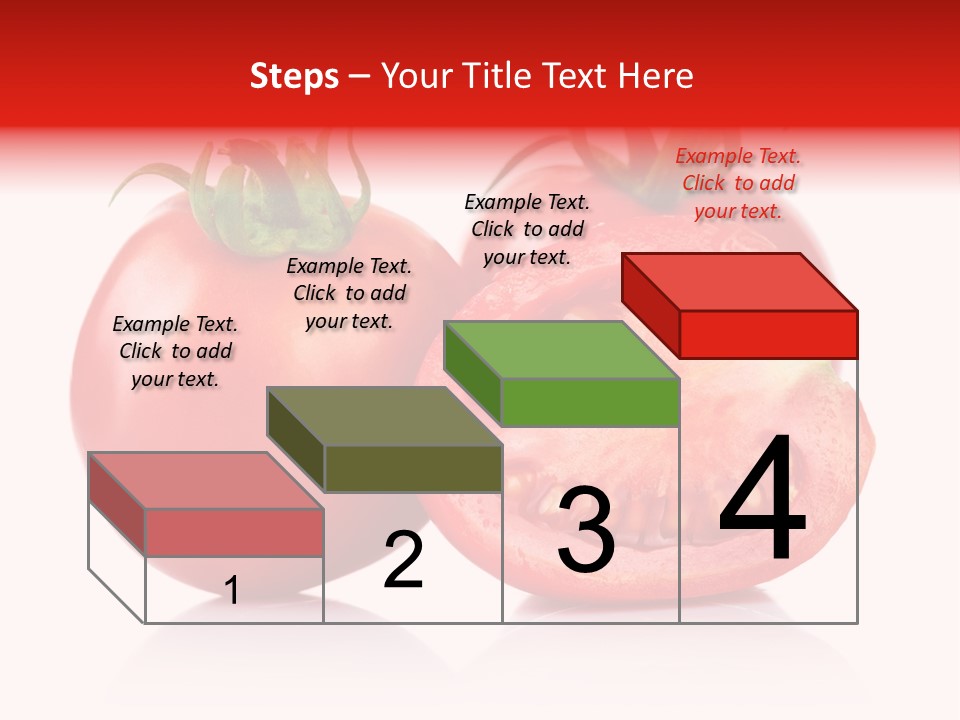 Steps – Your Title Text Here

Example Text. Click to add your text.

Example Text. Click to add your text.

Example Text. Click to add your text.

Example Text. Click to add your text.

1

2

3

4